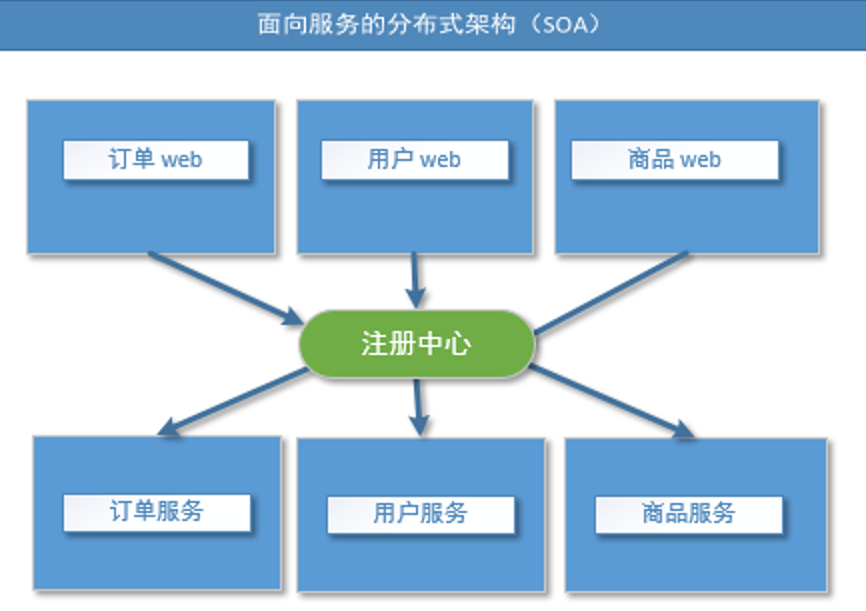 面向服务的分布式架构（SOA）

订单 web

用户 web

商品 web

注册中心

订单服务

用户服务

商品服务